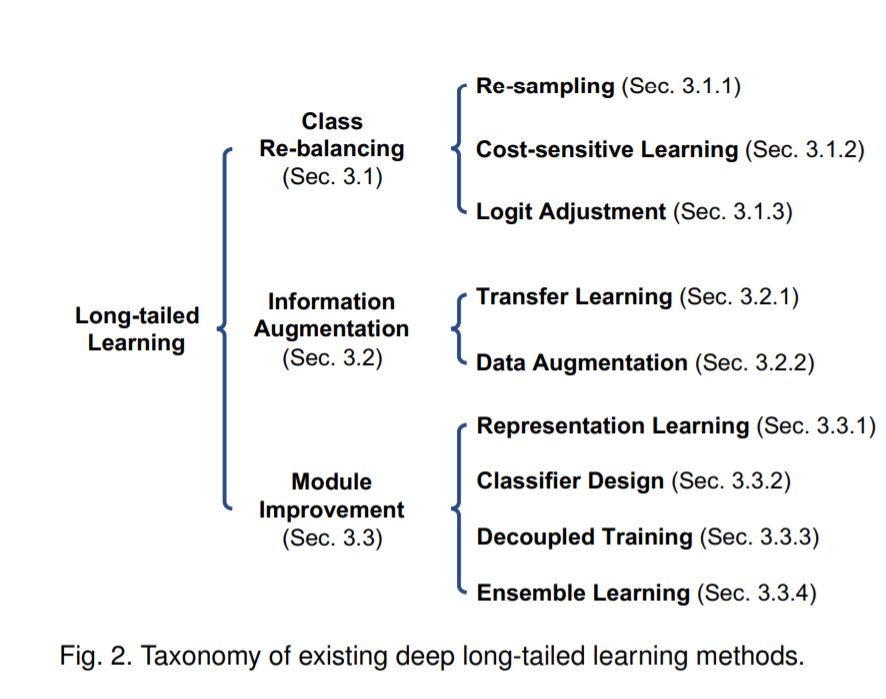 Long-tailed Learning

Class Re-balancing (Sec. 3.1)

Re-sampling (Sec. 3.1.1)

Cost-sensitive Learning (Sec. 3.1.2)

Logit Adjustment (Sec. 3.1.3)

Information Augmentation (Sec. 3.2)

Transfer Learning (Sec. 3.2.1)

Data Augmentation (Sec. 3.2.2)

Module Improvement (Sec. 3.3)

Representation Learning (Sec. 3.3.1)

Classifier Design (Sec. 3.3.2)

Decoupled Training (Sec. 3.3.3)

Ensemble Learning (Sec. 3.3.4)

Fig. 2. Taxonomy of existing deep long-tailed learning methods.